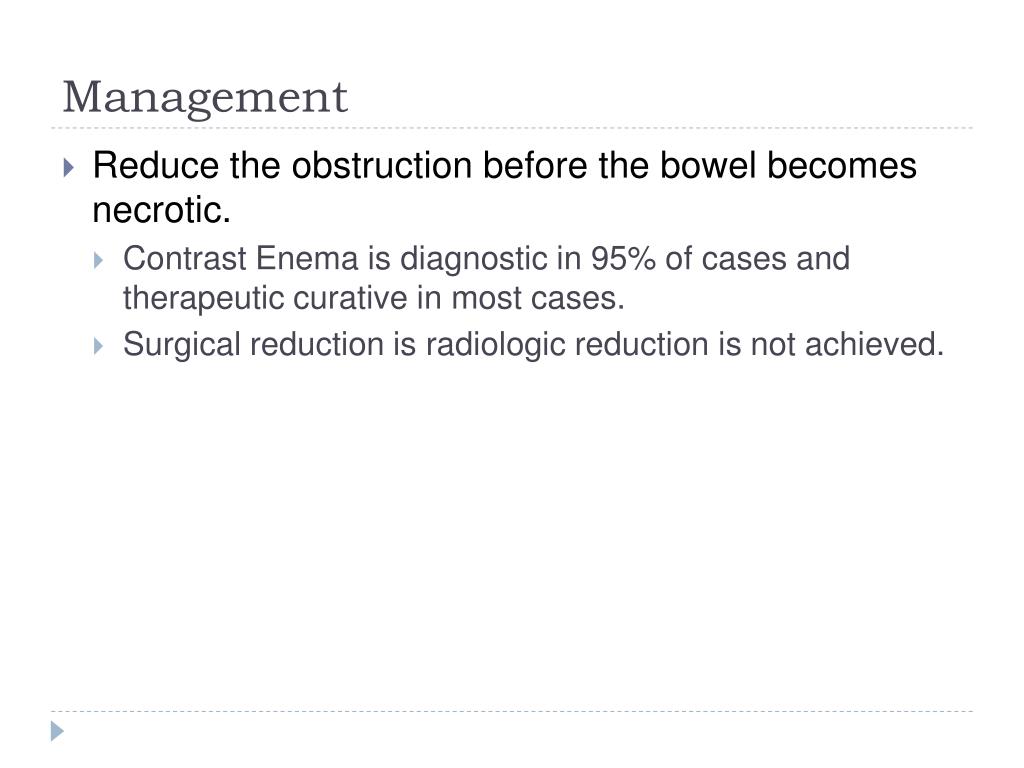 Management

Reduce the obstruction before the bowel becomes necrotic.

Contrast Enema is diagnostic in 95% of cases and therapeutic curative in most cases.

Surgical reduction is radiologic reduction is not achieved.